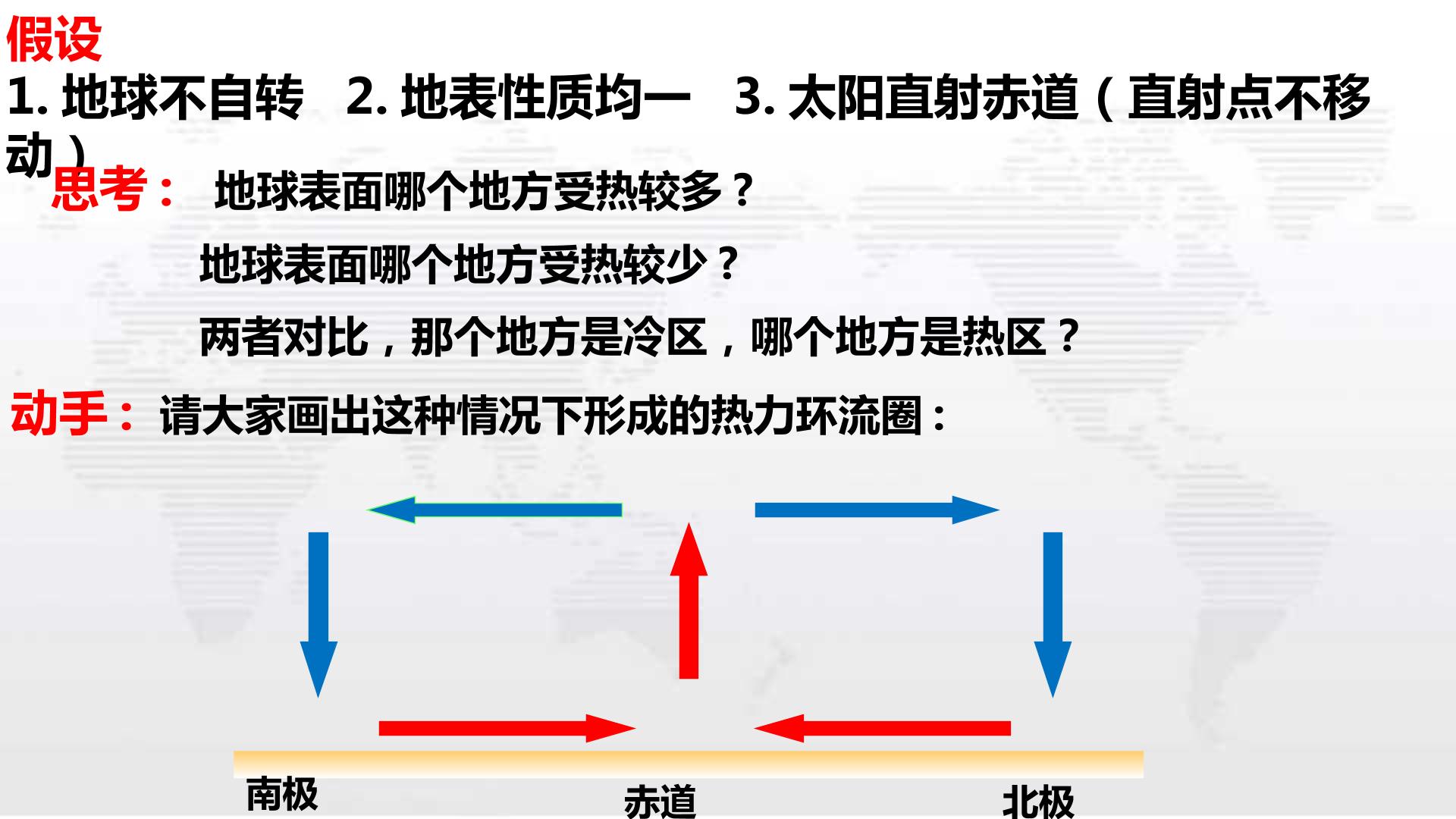 假设

1.地球不自转 2.地表性质均一 3.太阳直射赤道（直射点不移动）

思考：地球表面哪个地方受热较多？

地球表面哪个地方受热较少？

两者对比，那个地方是冷区，哪个地方是热区？

动手：请大家画出这种情况下形成的热力环流圈：

南极

赤道

北极